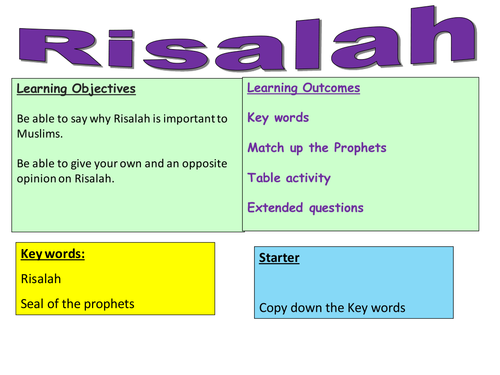 Risalah

Learning Objectives

Be able to say why Risalah is important to Muslims.

Be able to give your own and an opposite opinion on Risalah.

Learning Outcomes

Key words

Match up the Prophets

Table activity

Extended questions

Key words:

Risalah

Seal of the prophets

Starter

Copy down the Key words